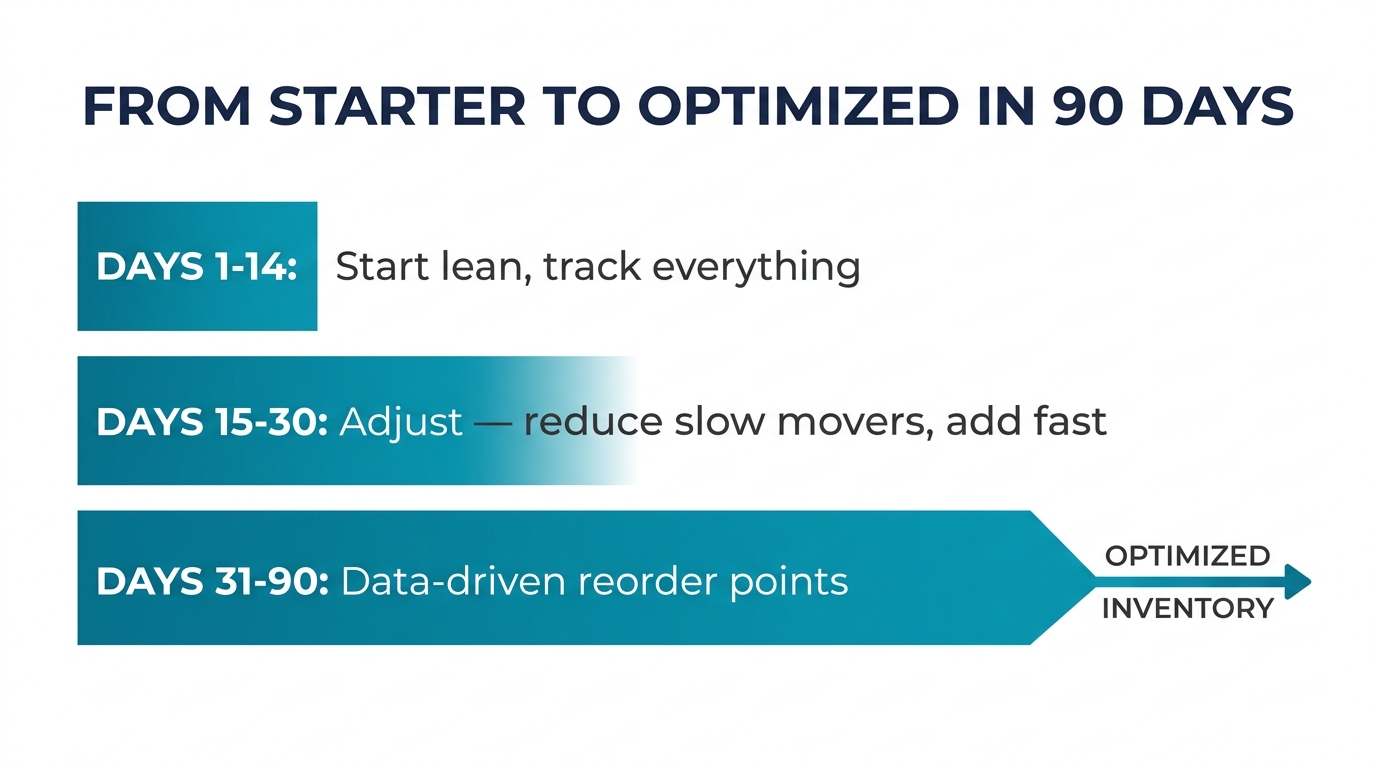 FROM STARTER TO OPTIMIZED IN 90 DAYS

DAYS 1-14: Start lean, track everything

DAYS 15-30: Adjust — reduce slow movers, add fast

DAYS 31-90: Data-driven reorder points

OPTIMIZED INVENTORY